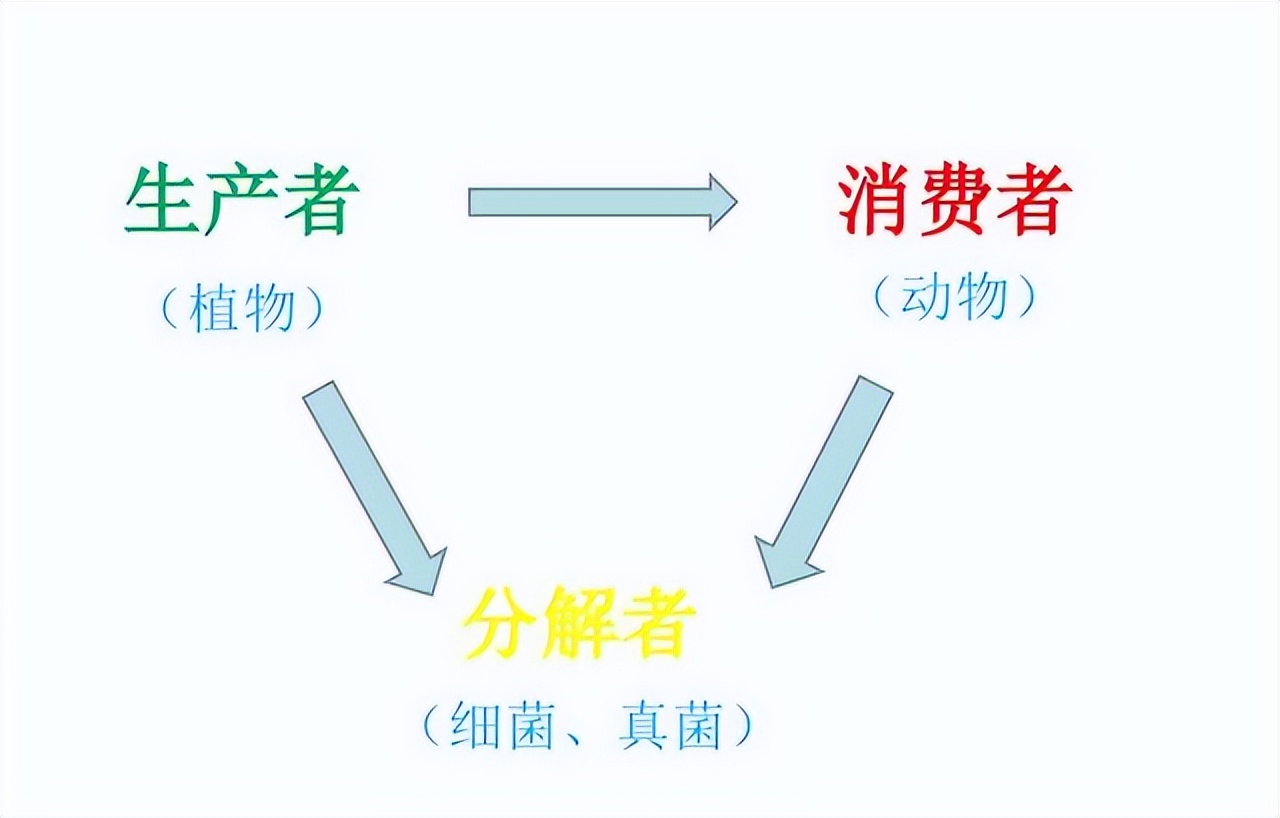 生产者

（植物）

消费者

（动物）

分解者

（细菌、真菌）